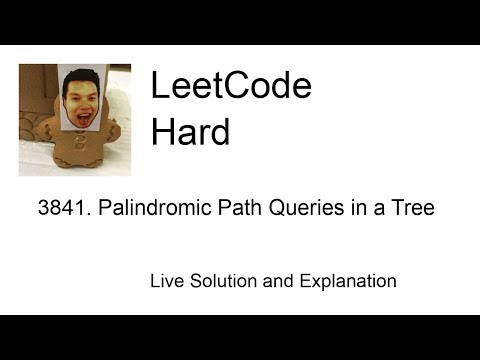 LeetCode
Hard

3841. Palindromic Path Queries in a Tree

Live Solution and Explanation